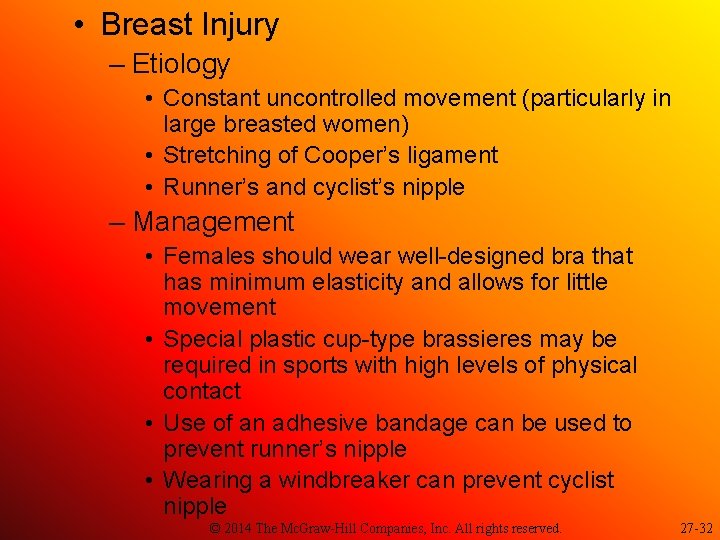 • Breast Injury

– Etiology

• Constant uncontrolled movement (particularly in large breasted women)

• Stretching of Cooper's ligament

• Runner's and cyclist's nipple

– Management

• Females should wear well-designed bra that has minimum elasticity and allows for little movement

• Special plastic cup-type brassieres may be required in sports with high levels of physical contact

• Use of an adhesive bandage can be used to prevent runner's nipple

• Wearing a windbreaker can prevent cyclist nipple

© 2014 The McGraw-Hill Companies, Inc. All rights reserved.

27-32